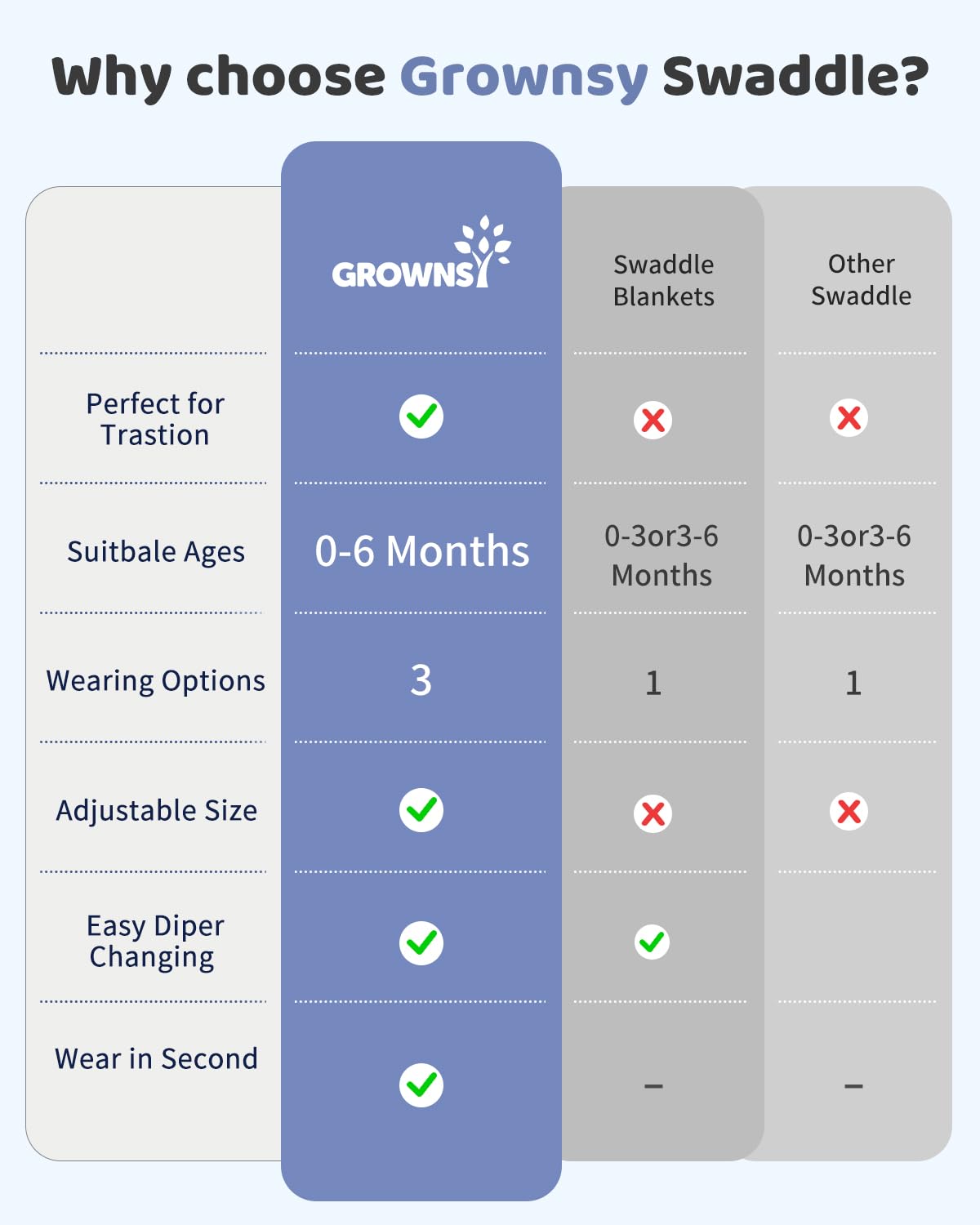 Why choose Grownsy Swaddle?

| | GROWNSY | Swaddle Blankets | Other Swaddle |
|---|---|---|---|
| Perfect for Trastion | ✓ | ✗ | ✗ |
| Suitbale Ages | 0-6 Months | 0-3or3-6 Months | 0-3or3-6 Months |
| Wearing Options | 3 | 1 | 1 |
| Adjustable Size | ✓ | ✗ | ✗ |
| Easy Diper Changing | ✓ | ✓ | |
| Wear in Second | ✓ | – | – |